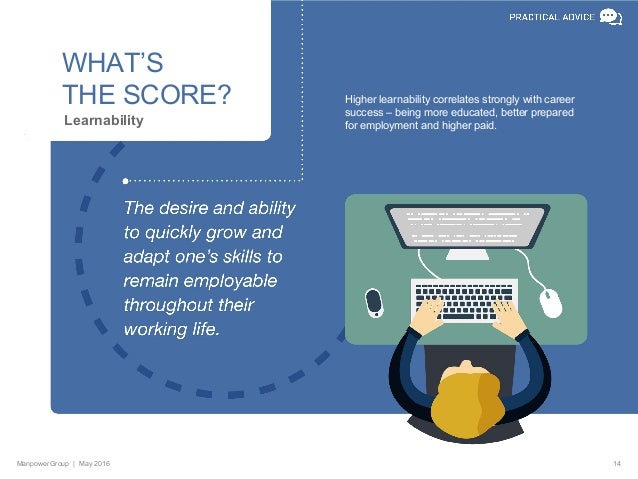 PRACTICAL ADVICE

WHAT'S THE SCORE?
Learnability

Higher learnability correlates strongly with career success – being more educated, better prepared for employment and higher paid.

The desire and ability to quickly grow and adapt one's skills to remain employable throughout their working life.

ManpowerGroup | May 2016

14